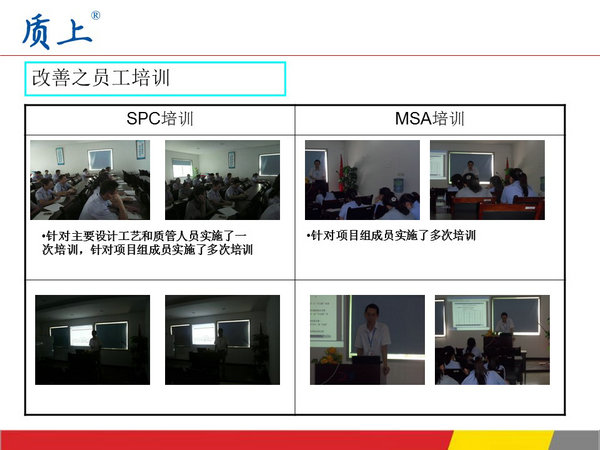 质上®

改善之员工培训

| SPC培训 | MSA培训 |
|---|---|
| •针对主要设计工艺和质管人员实施了一次培训，针对项目组成员实施了多次培训 | •针对项目组成员实施了多次培训 |
| | |